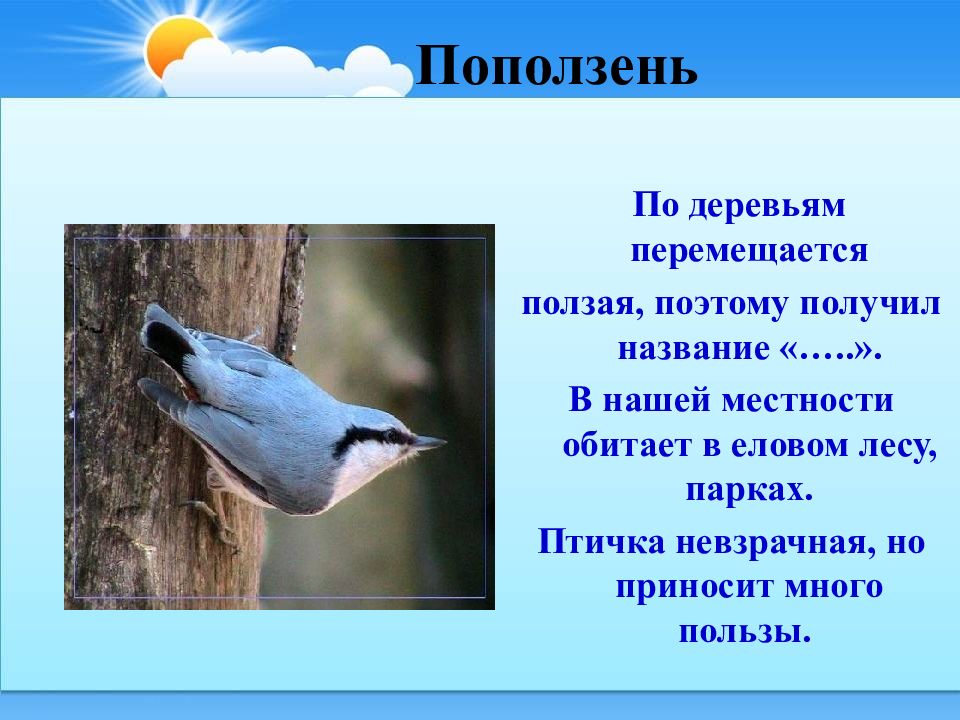 Поползень

По деревьям перемещается ползая, поэтому получил название «…..».

В нашей местности обитает в еловом лесу, парках.

Птичка невзрачная, но приносит много пользы.